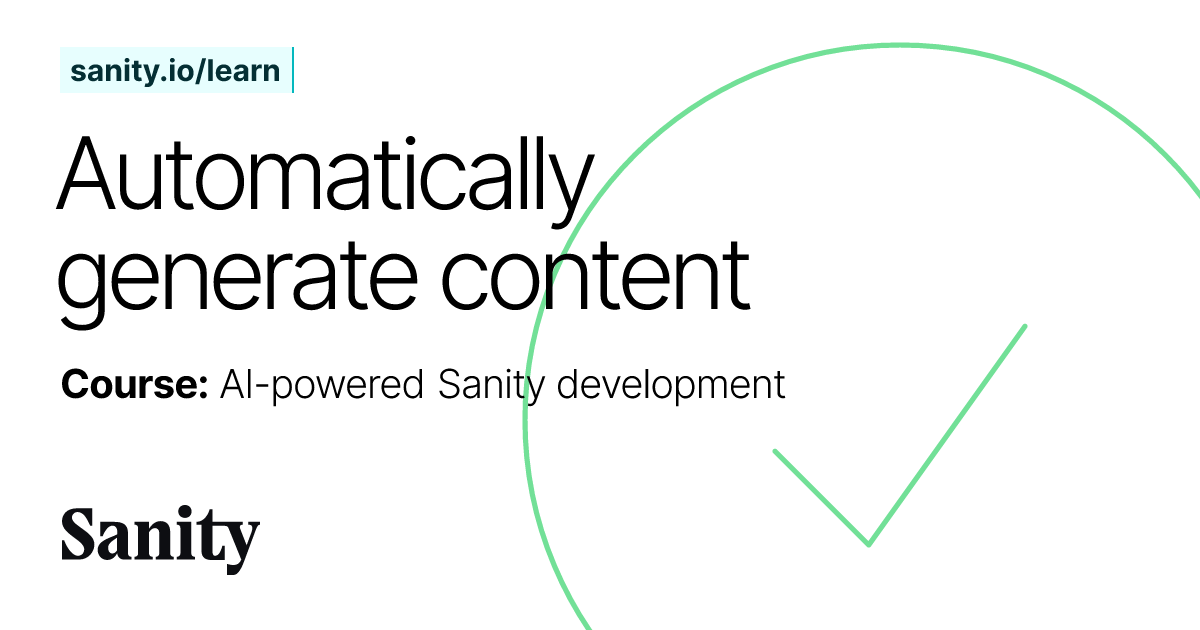 sanity.io/learn

Automatically generate content

Course: AI-powered Sanity development

Sanity